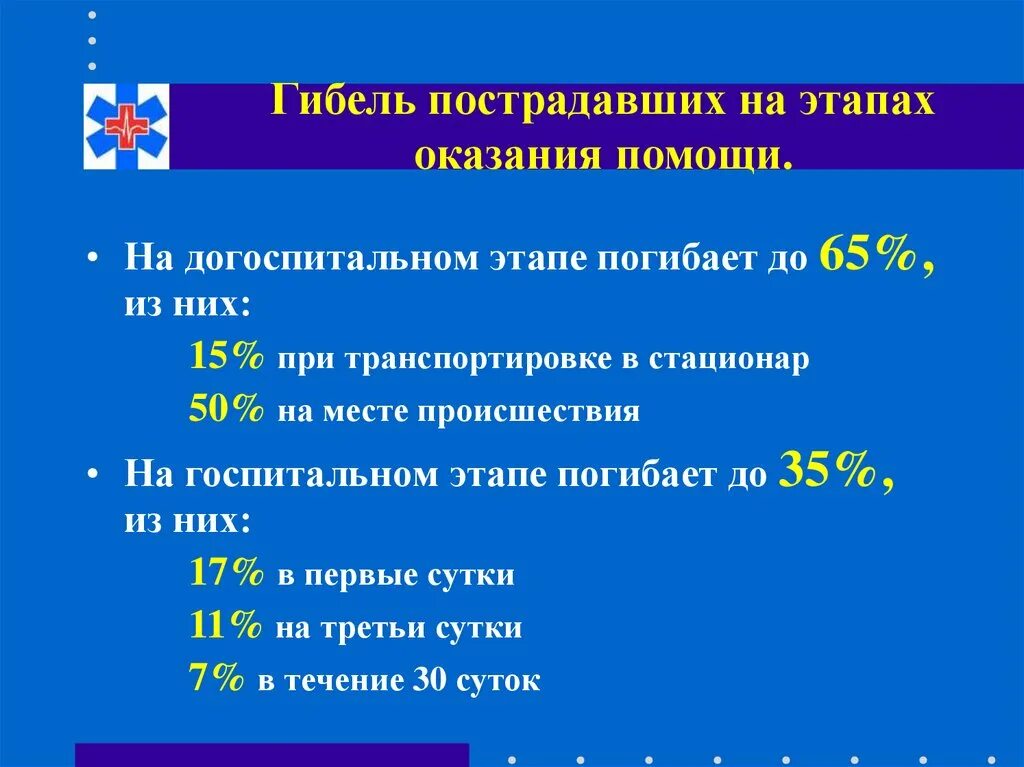 Гибель пострадавших на этапах оказания помощи.

• На догоспитальном этапе погибает до 65%, из них:

15% при транспортировке в стационар

50% на месте происшествия

• На госпитальном этапе погибает до 35%, из них:

17% в первые сутки

11% на третьи сутки

7% в течение 30 суток